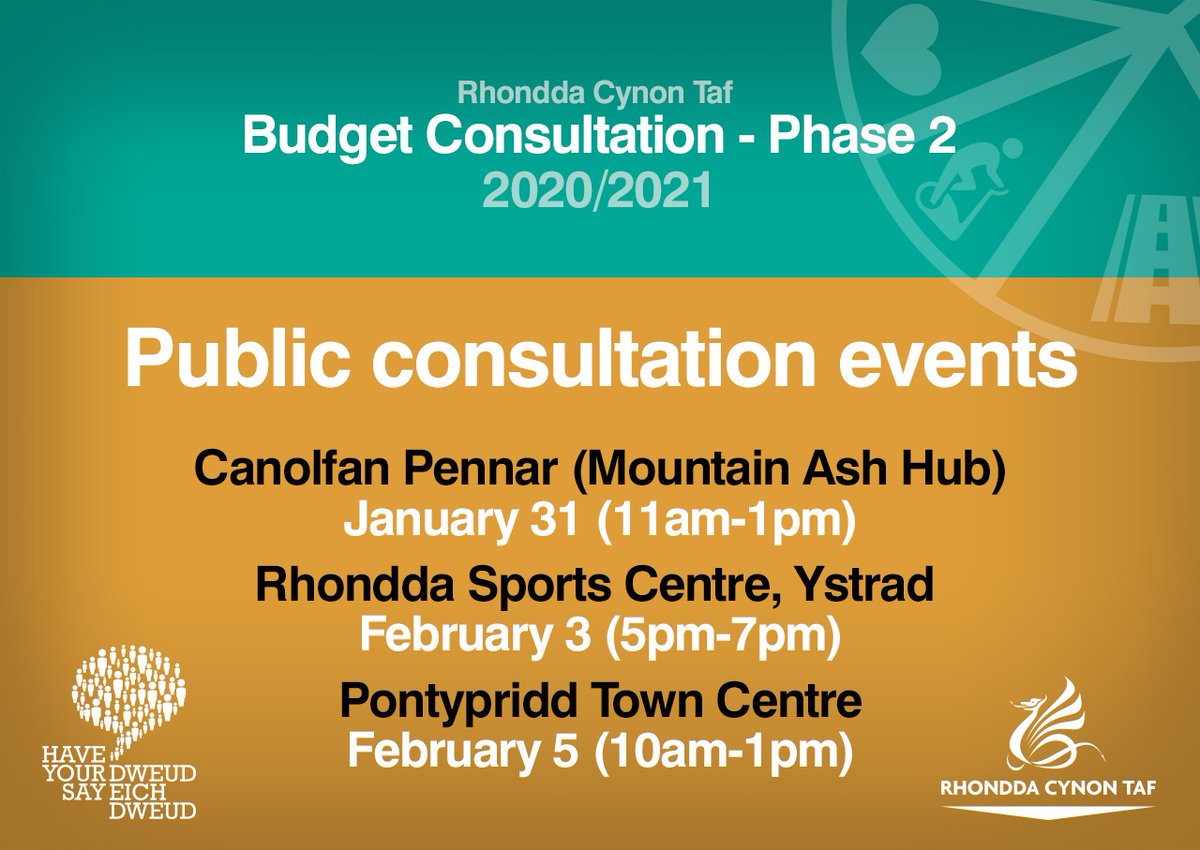 Rhondda Cynon Taf
Budget Consultation - Phase 2
2020/2021

Public consultation events

Canolfan Pennar (Mountain Ash Hub)
January 31 (11am-1pm)

Rhondda Sports Centre, Ystrad
February 3 (5pm-7pm)

Pontypridd Town Centre
February 5 (10am-1pm)

HAVE YOUR SAY
DWEUD EICH DWEUD

RHONDDA CYNON TAF